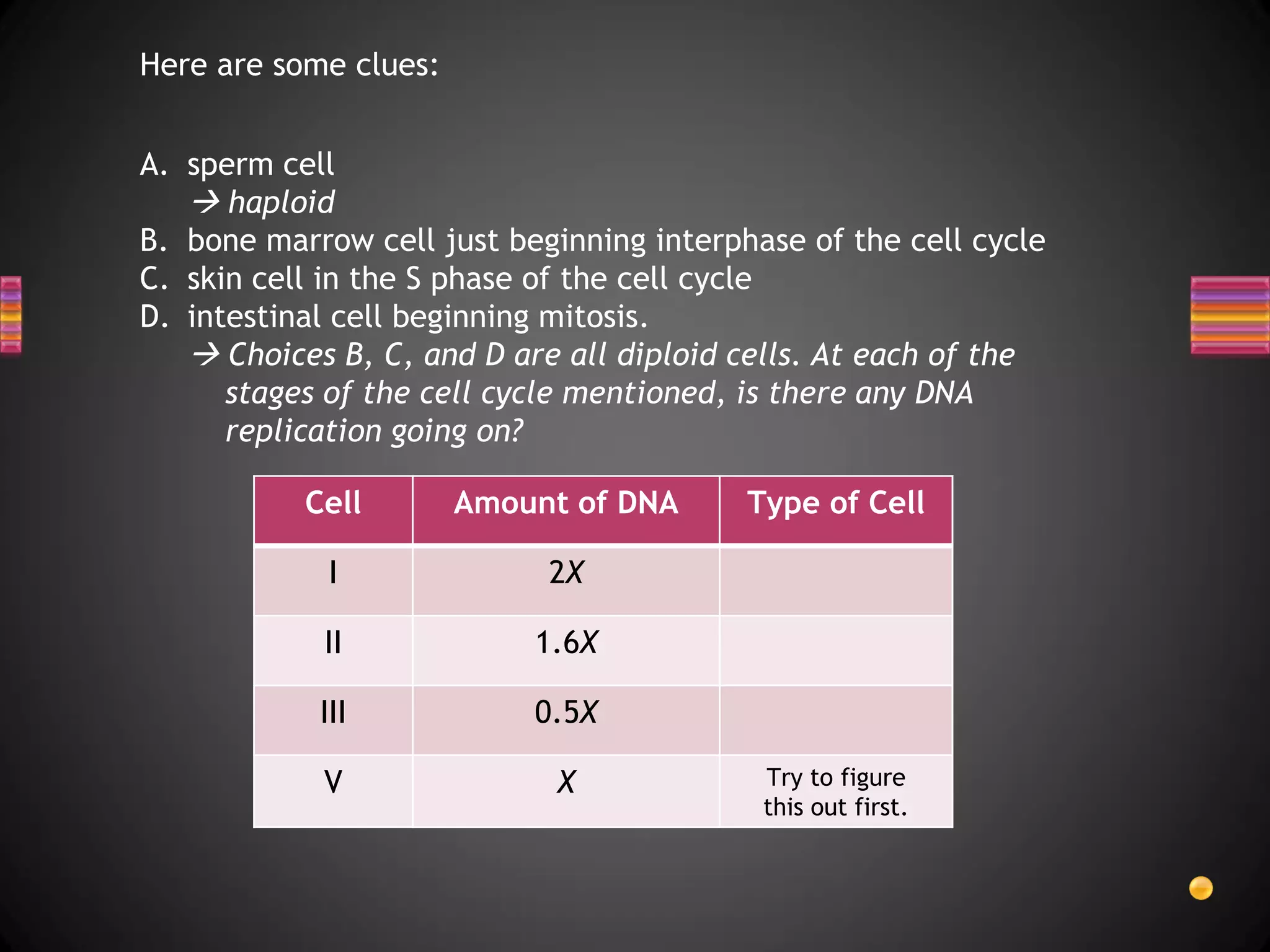 Here are some clues:

A. sperm cell
→ haploid
B. bone marrow cell just beginning interphase of the cell cycle
C. skin cell in the S phase of the cell cycle
D. intestinal cell beginning mitosis.
→ Choices B, C, and D are all diploid cells. At each of the stages of the cell cycle mentioned, is there any DNA replication going on?

| Cell | Amount of DNA | Type of Cell |
|---|---|---|
| I | $2X$ | |
| II | $1.6X$ | |
| III | $0.5X$ | |
| V | $X$ | Try to figure this out first. |